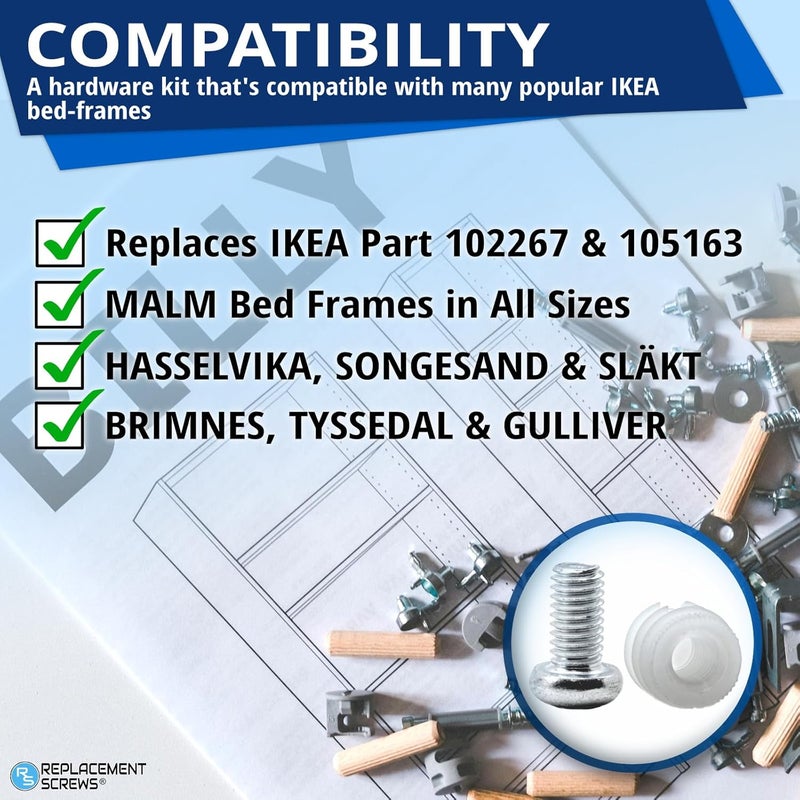 COMPATIBILITY
A hardware kit that's compatible with many popular IKEA bed-frames

BILLY

Replaces IKEA Part 102267 & 105163
MALM Bed Frames in All Sizes
HASSELVIKA, SONGESAND & SLÄKT
BRIMNES, TYSSEDAL & GULLIVER

RS REPLACEMENT SCREWS®